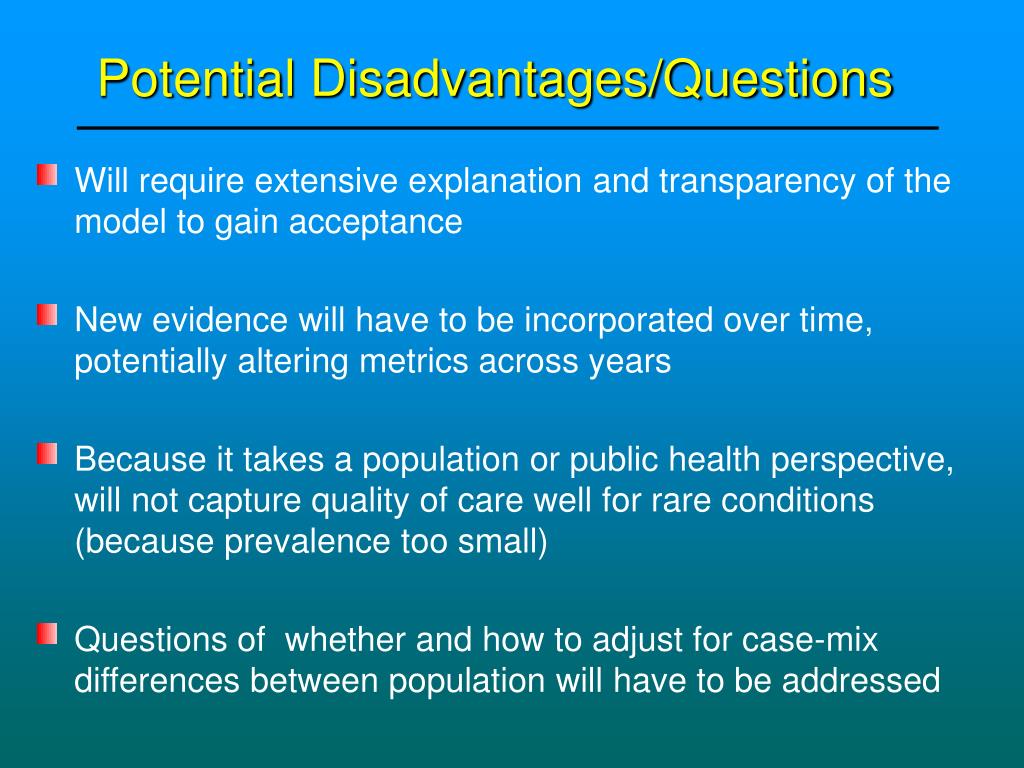 Potential Disadvantages/Questions

Will require extensive explanation and transparency of the model to gain acceptance

New evidence will have to be incorporated over time, potentially altering metrics across years

Because it takes a population or public health perspective, will not capture quality of care well for rare conditions (because prevalence too small)

Questions of whether and how to adjust for case-mix differences between population will have to be addressed